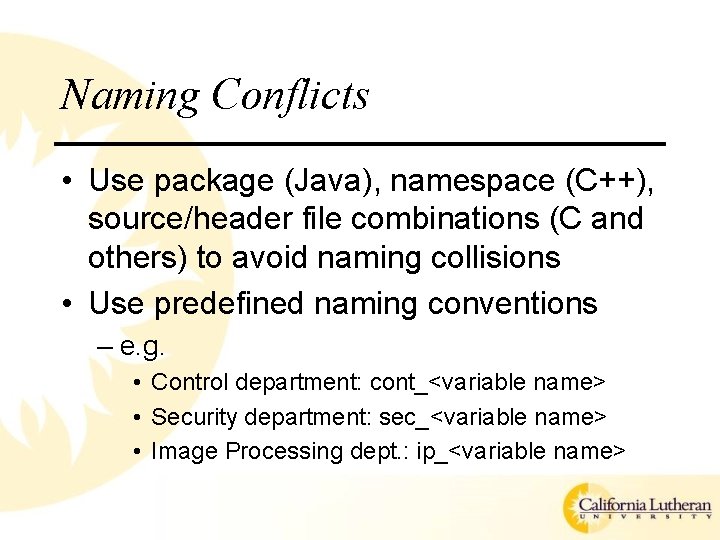 Naming Conflicts

• Use package (Java), namespace (C++), source/header file combinations (C and others) to avoid naming collisions

• Use predefined naming conventions

– e.g.

• Control department: cont_<variable name>

• Security department: sec_<variable name>

• Image Processing dept.: ip_<variable name>

California Lutheran
UNIVERSITY